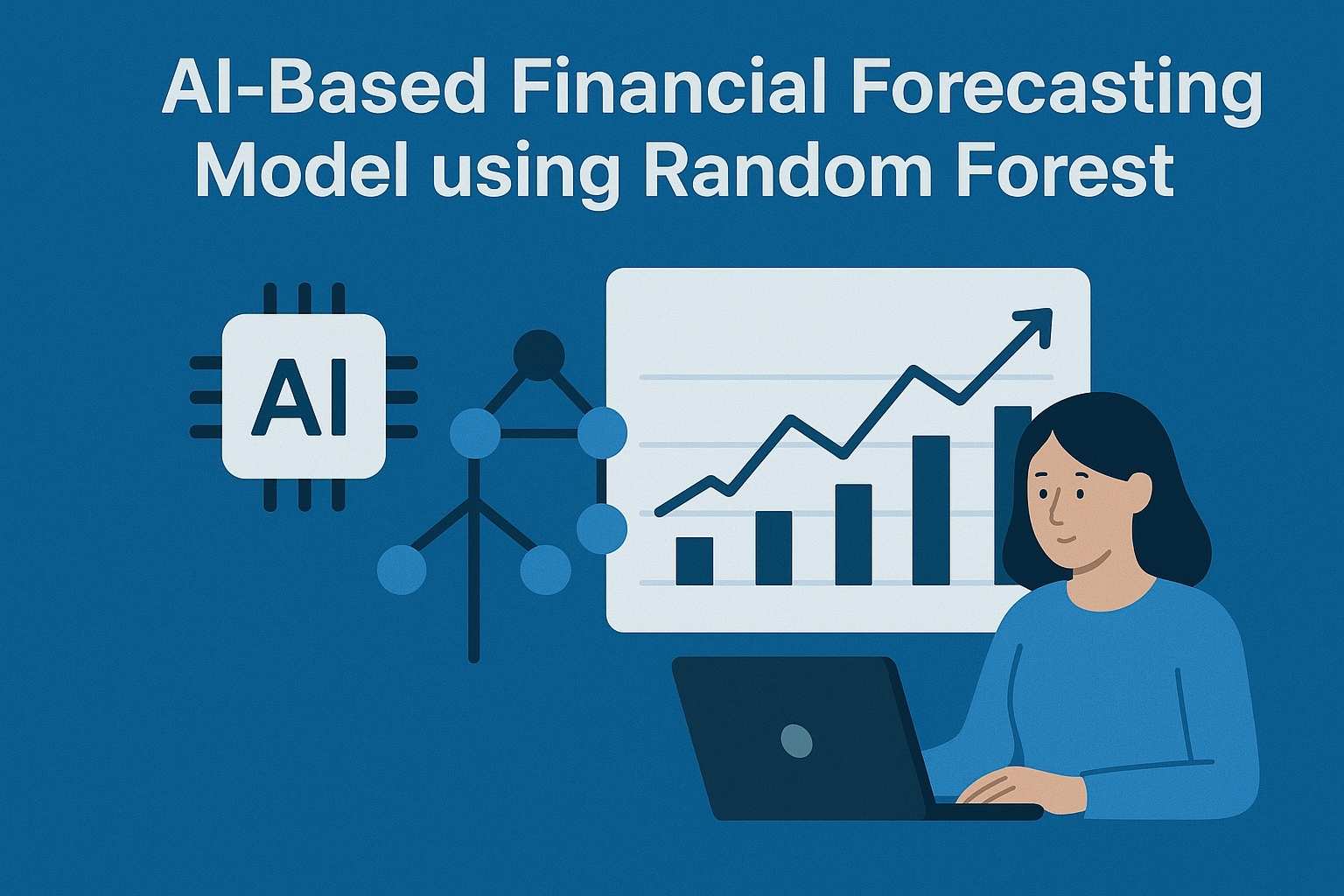 AI-Based Financial Forecasting Model using Random Forest

AI